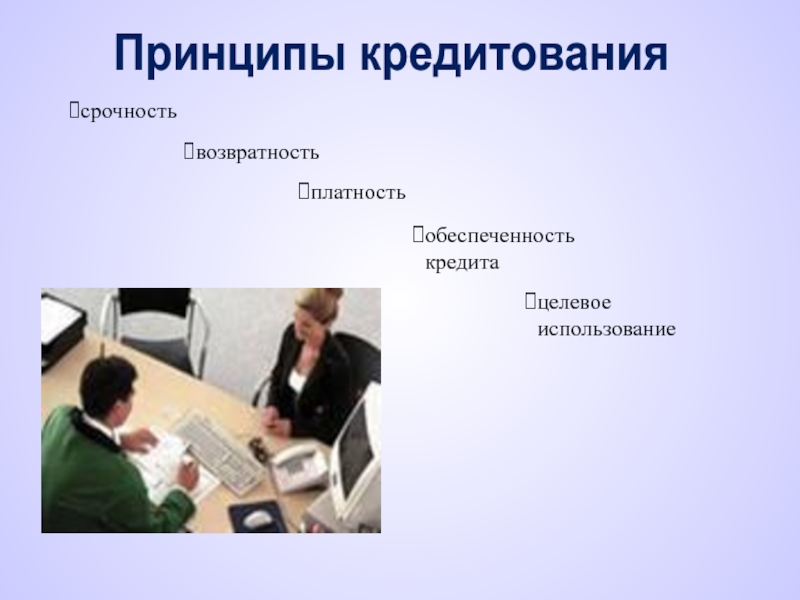 Принципы кредитования

срочность

возвратность

платность

обеспеченность кредита

целевое использование